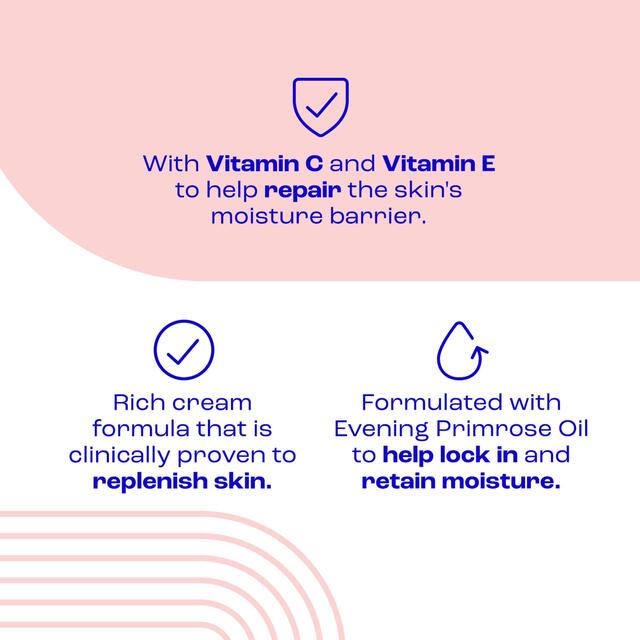 With Vitamin C and Vitamin E to help repair the skin's moisture barrier.

Rich cream formula that is clinically proven to replenish skin.

Formulated with Evening Primrose Oil to help lock in and retain moisture.